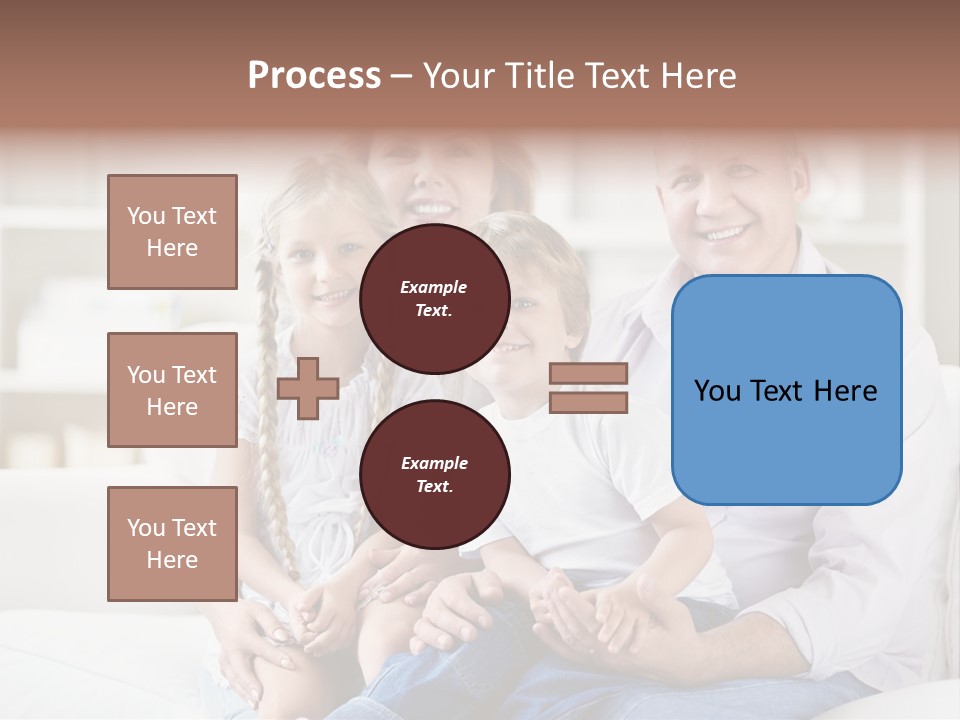 Process – Your Title Text Here

You Text Here

You Text Here

You Text Here

Example Text.

Example Text.

You Text Here